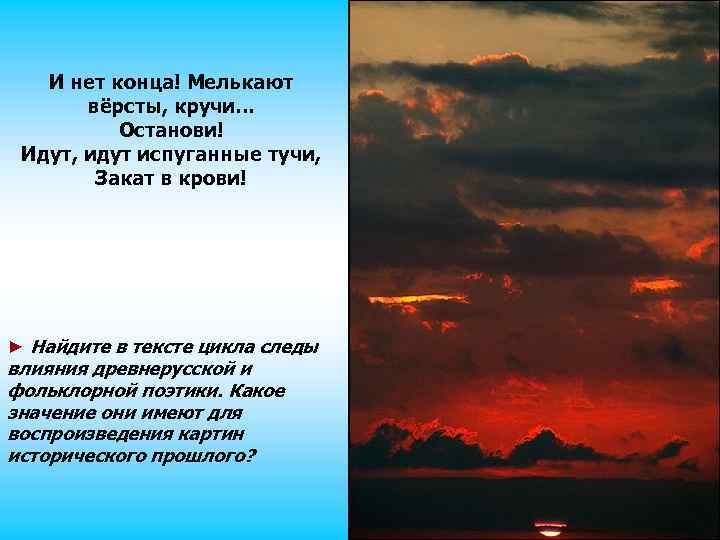 И нет конца! Мелькают вёрсты, кручи…
Останови!
Идут, идут испуганные тучи,
Закат в крови!

► Найдите в тексте цикла следы влияния древнерусской и фольклорной поэтики. Какое значение они имеют для воспроизведения картин исторического прошлого?